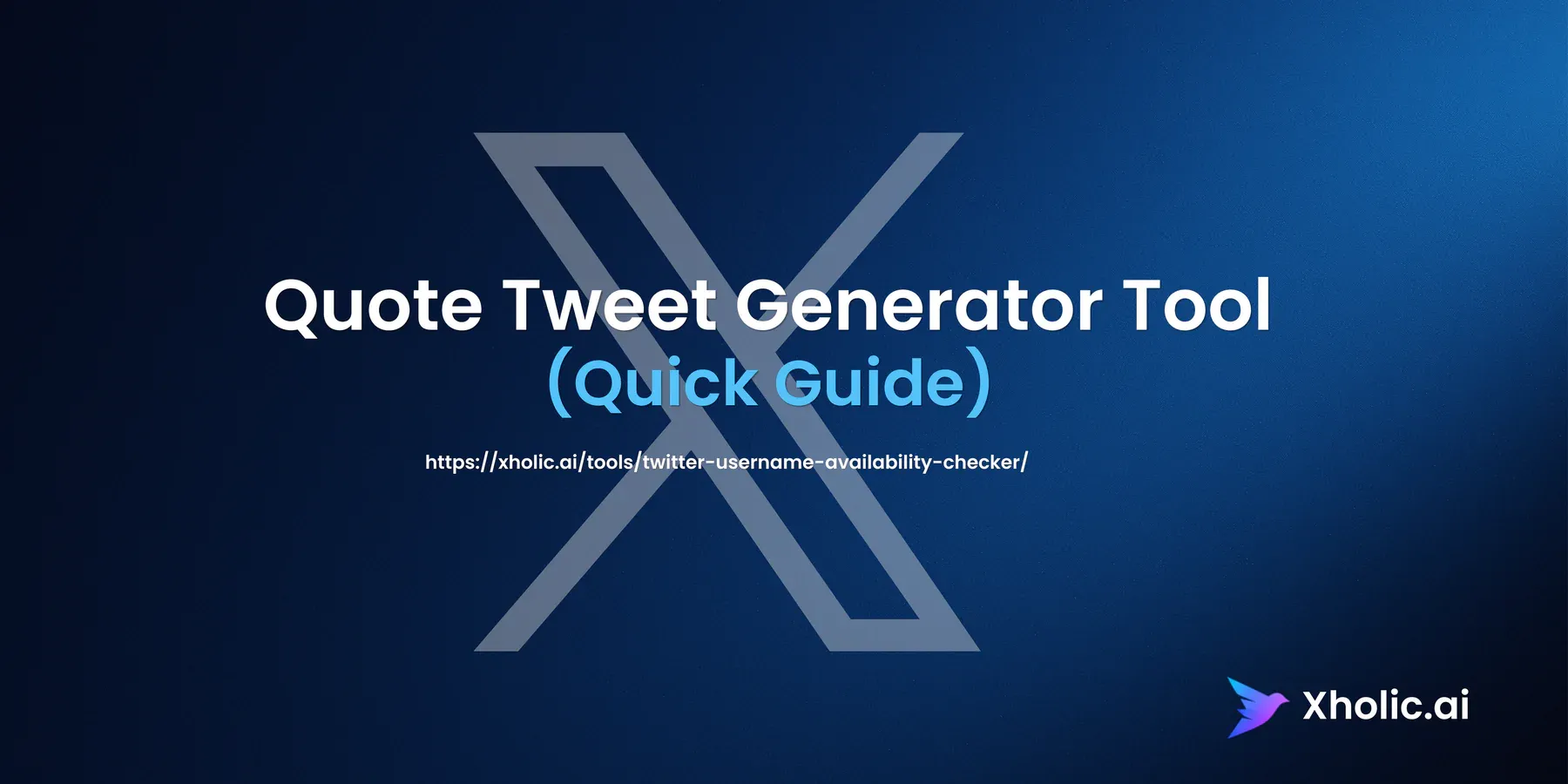 Quote Tweet Generator Tool
(Quick Guide)

https://xholic.ai/tools/twitter-username-availability-checker/

Xholic.ai